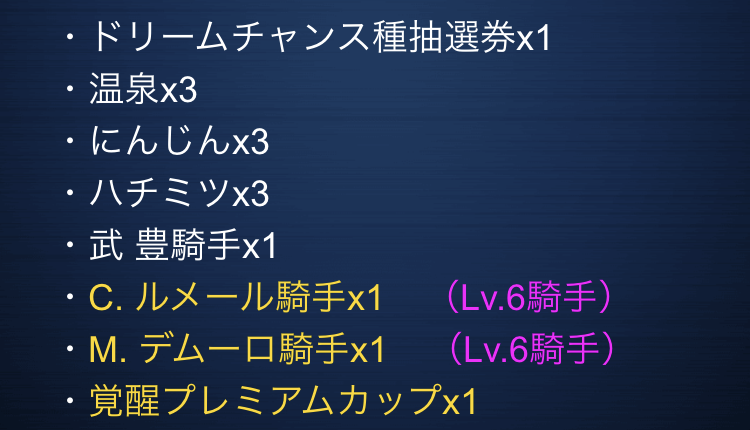 ・ドリームチャンス種抽選券x1
・温泉x3
・にんじんx3
・ハチミツx3
・武 豊騎手x1
・C. ルメール騎手x1　（Lv.6騎手）
・M. デムーロ騎手x1　（Lv.6騎手）
・覚醒プレミアムカップx1